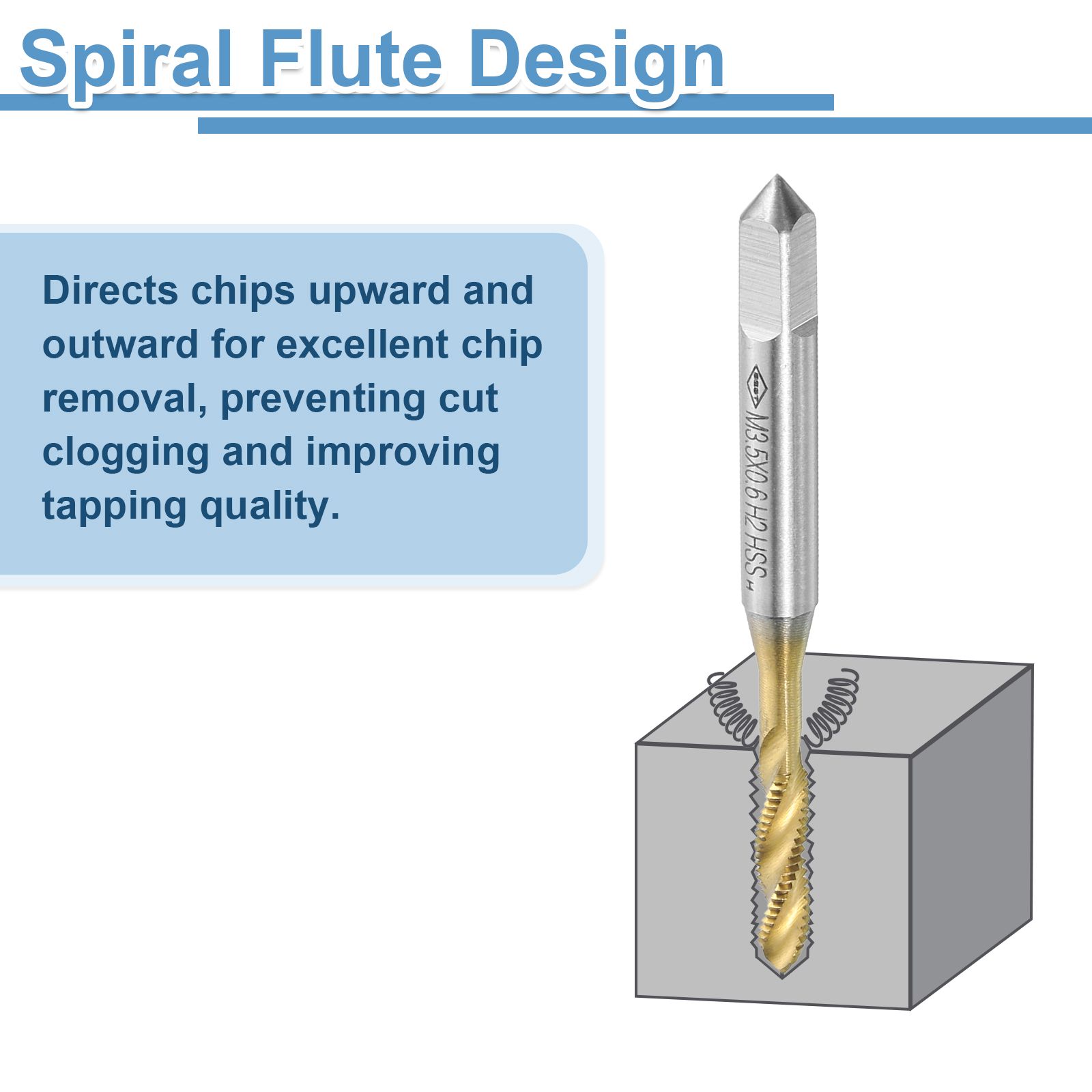 Spiral Flute Design

Directs chips upward and outward for excellent chip removal, preventing cut clogging and improving tapping quality.

M3.5X0.6 H2 HSS